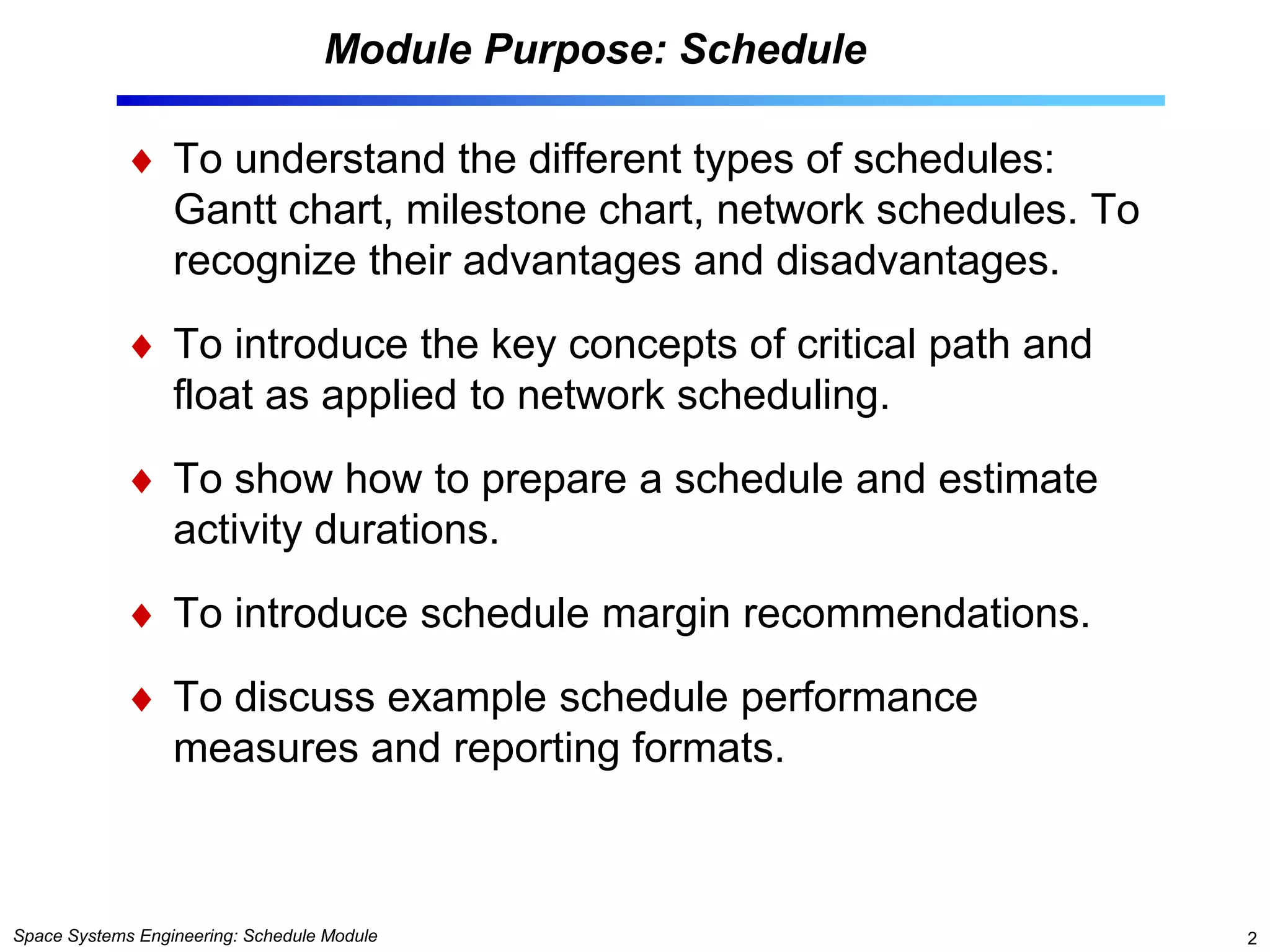 Module Purpose: Schedule

♦ To understand the different types of schedules: Gantt chart, milestone chart, network schedules. To recognize their advantages and disadvantages.

♦ To introduce the key concepts of critical path and float as applied to network scheduling.

♦ To show how to prepare a schedule and estimate activity durations.

♦ To introduce schedule margin recommendations.

♦ To discuss example schedule performance measures and reporting formats.

Space Systems Engineering: Schedule Module

2